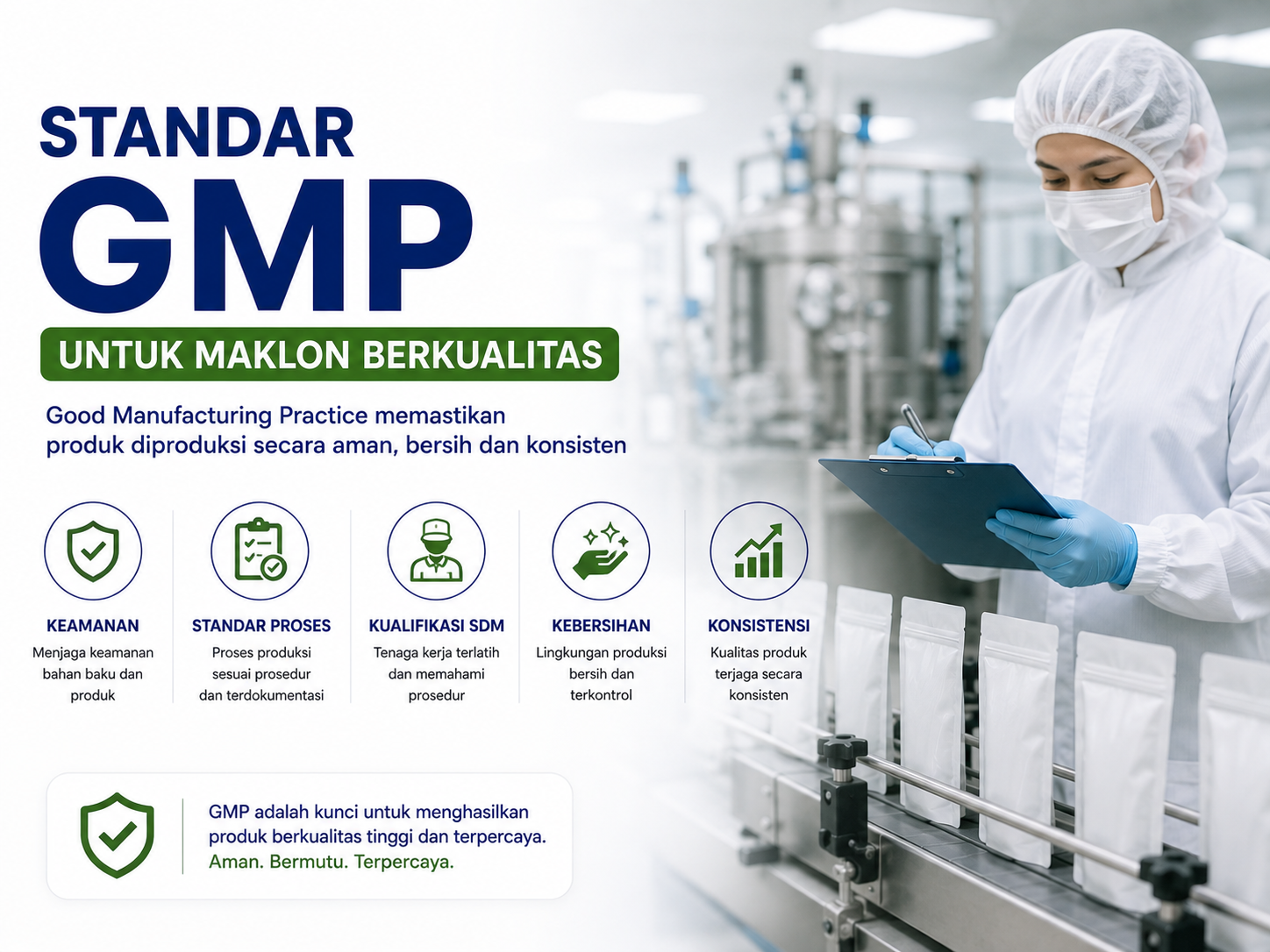 STANDAR
GMP
UNTUK MAKLON BERKUALITAS

Good Manufacturing Practice memastikan produk diproduksi secara aman, bersih dan konsisten

KEAMANAN
Menjaga keamanan bahan baku dan produk

STANDAR PROSES
Proses produksi sesuai prosedur dan terdokumentasi

KUALIFIKASI SDM
Tenaga kerja terlatih dan memahami prosedur

KEBERSIHAN
Lingkungan produksi bersih dan terkontrol

KONSISTENSI
Kualitas produk terjaga secara konsisten

GMP adalah kunci untuk menghasilkan produk berkualitas tinggi dan terpercaya.
Aman. Bermutu. Terpercaya.